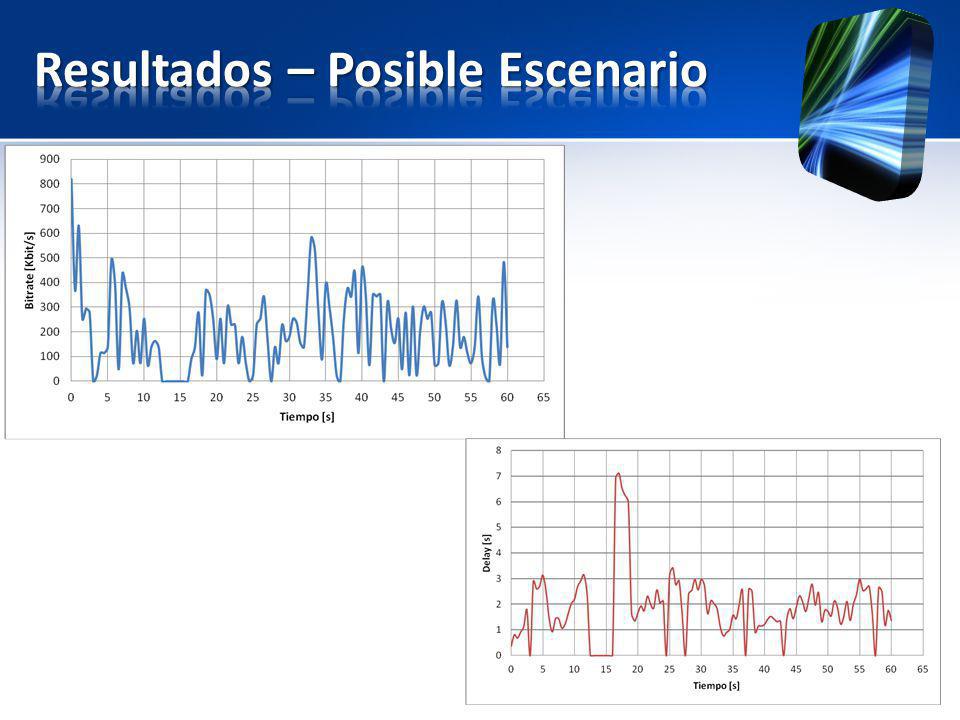 Resultados – Posible Escenario

900
800
700
600
500
400
300
200
100
0
Bitrate [Kbit/s]
0 5 10 15 20 25 30 35 40 45 50 55 60 65
Tiempo [s]

8
7
6
5
4
3
2
1
0
Delay [s]
0 5 10 15 20 25 30 35 40 45 50 55 60 65
Tiempo [s]